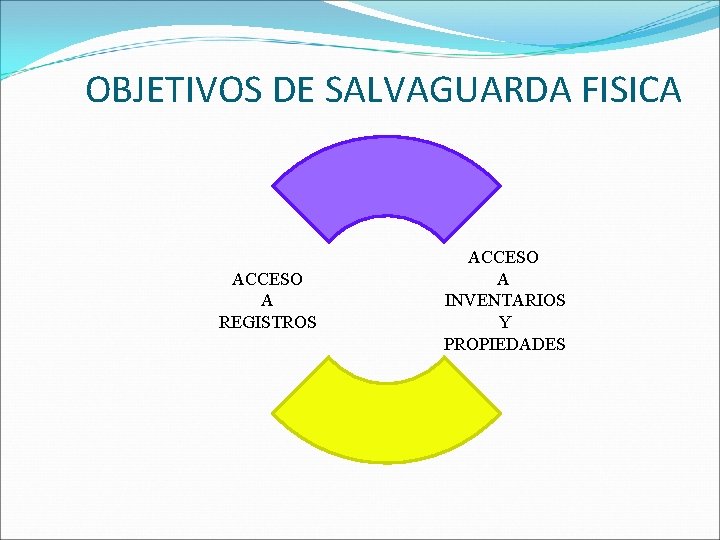 OBJETIVOS DE SALVAGUARDA FISICA

ACCESO A REGISTROS

ACCESO A INVENTARIOS Y PROPIEDADES